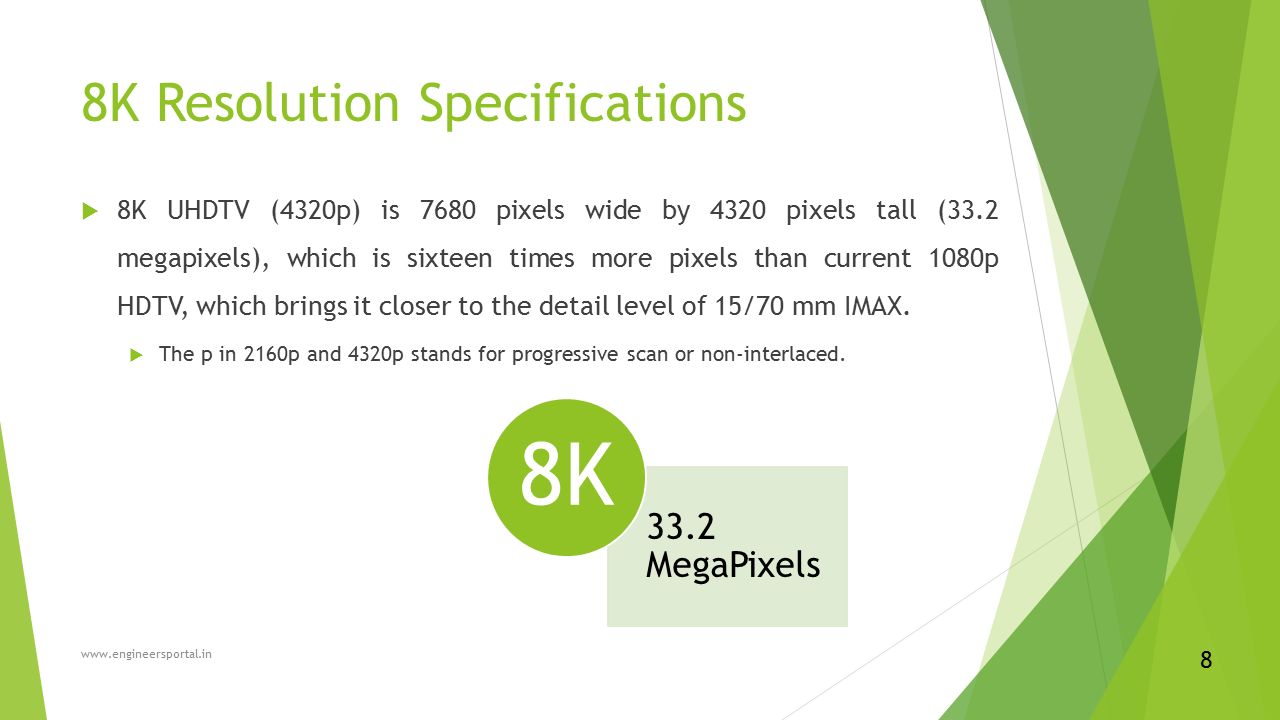 8K Resolution Specifications

8K UHDTV (4320p) is 7680 pixels wide by 4320 pixels tall (33.2 megapixels), which is sixteen times more pixels than current 1080p HDTV, which brings it closer to the detail level of 15/70 mm IMAX.

The p in 2160p and 4320p stands for progressive scan or non-interlaced.

8K

33.2 MegaPixels

www.engineersportal.in

8